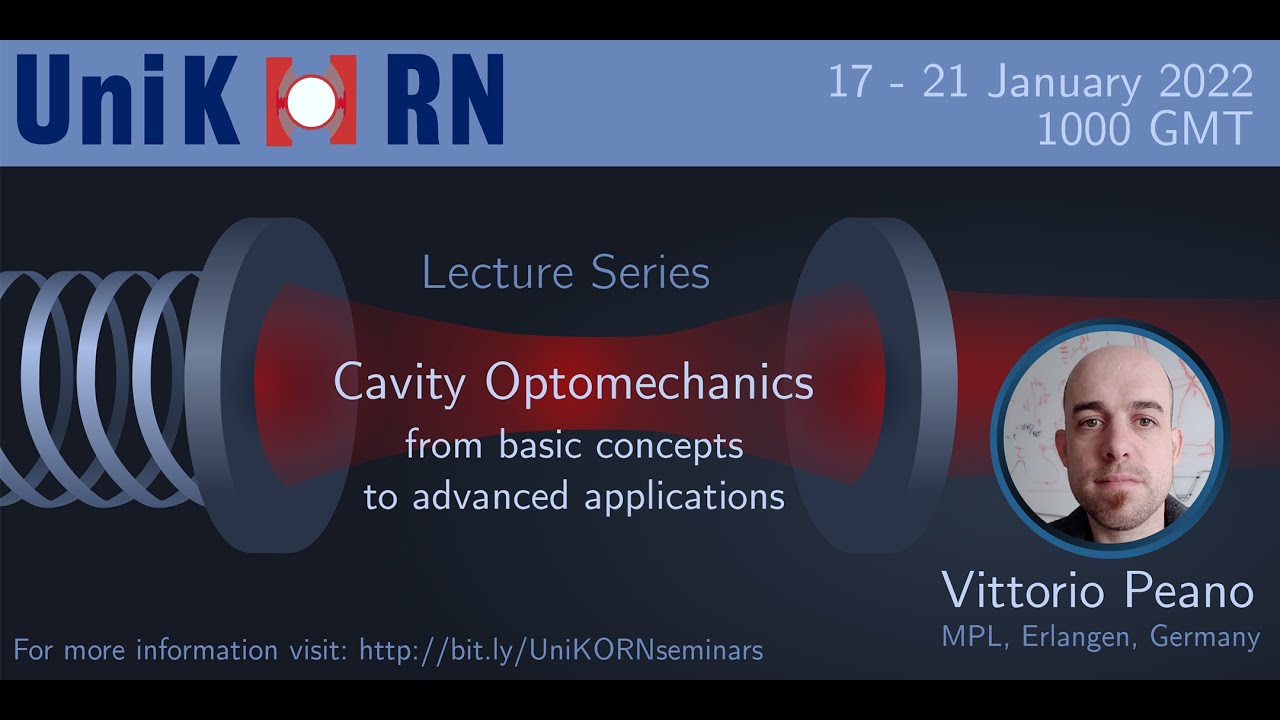 UniK RN

17 - 21 January 2022
1000 GMT

Lecture Series

Cavity Optomechanics
from basic concepts
to advanced applications

Vittorio Peano
MPL, Erlangen, Germany

For more information visit: http://bit.ly/UniKORNseminars